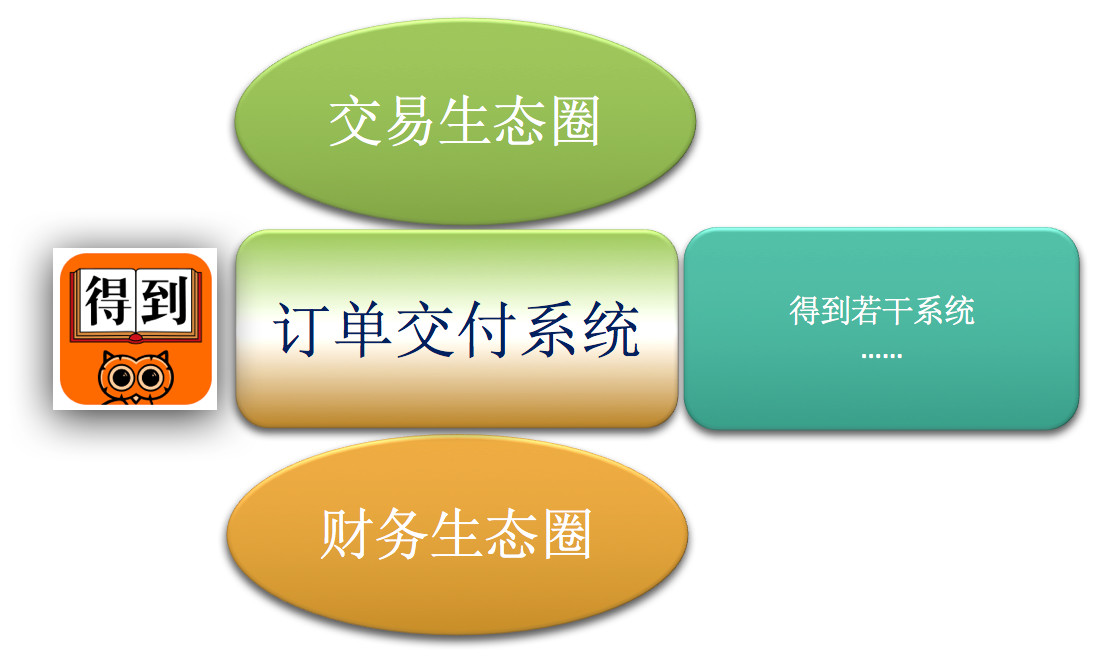 交易生态圈

得到

订单交付系统

得到若干系统
……

财务生态圈